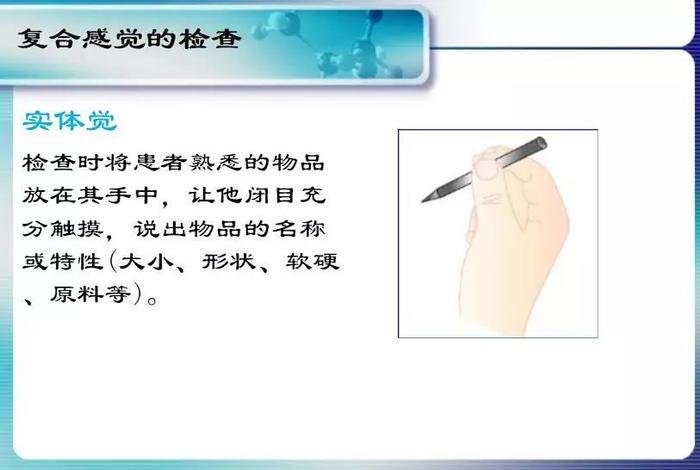 复合感觉的检查

实体觉

检查时将患者熟悉的物品放在其手中，让他闭目充分触摸，说出物品的名称或特性（大小、形状、软硬、原料等）。